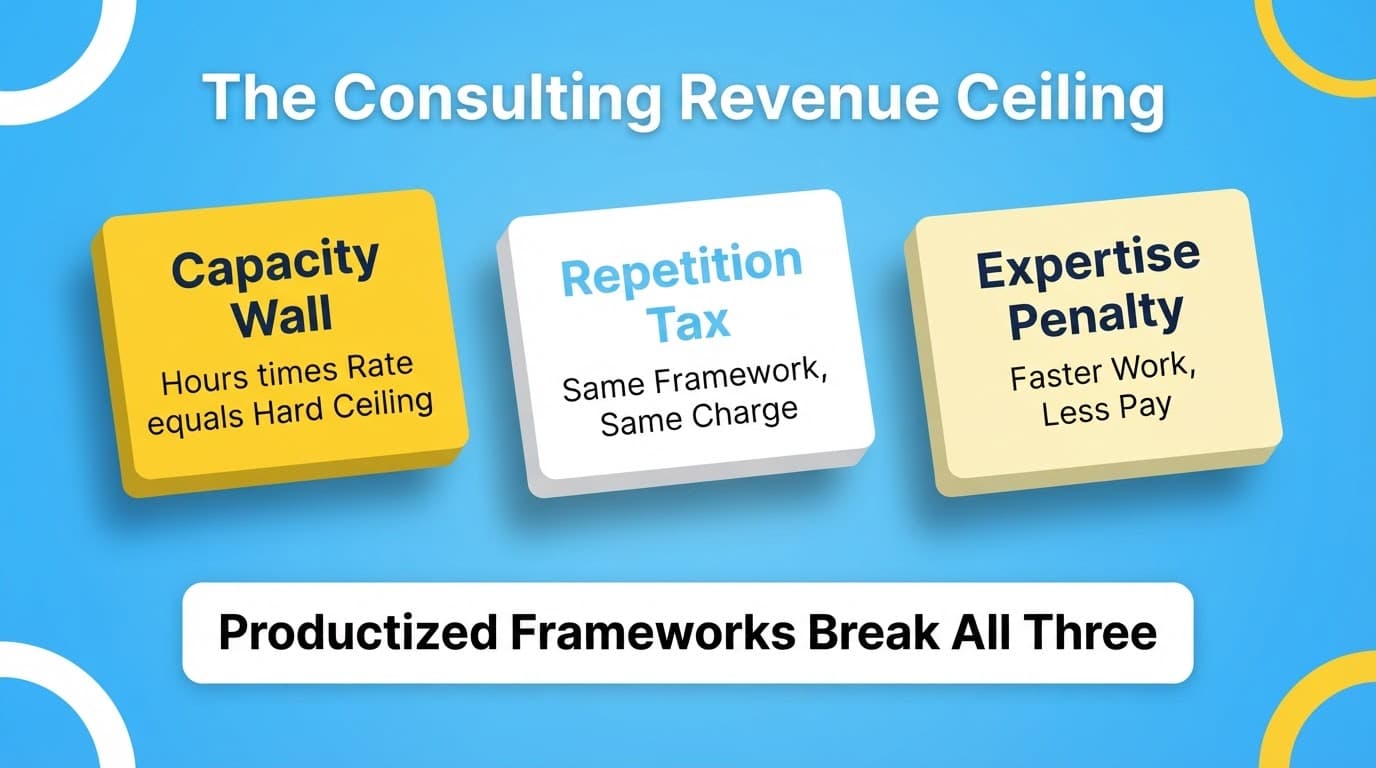 The Consulting Revenue Ceiling

Capacity Wall

Hours times Rate equals Hard Ceiling

Repetition Tax

Same Framework, Same Charge

Expertise Penalty

Faster Work, Less Pay

Productized Frameworks Break All Three